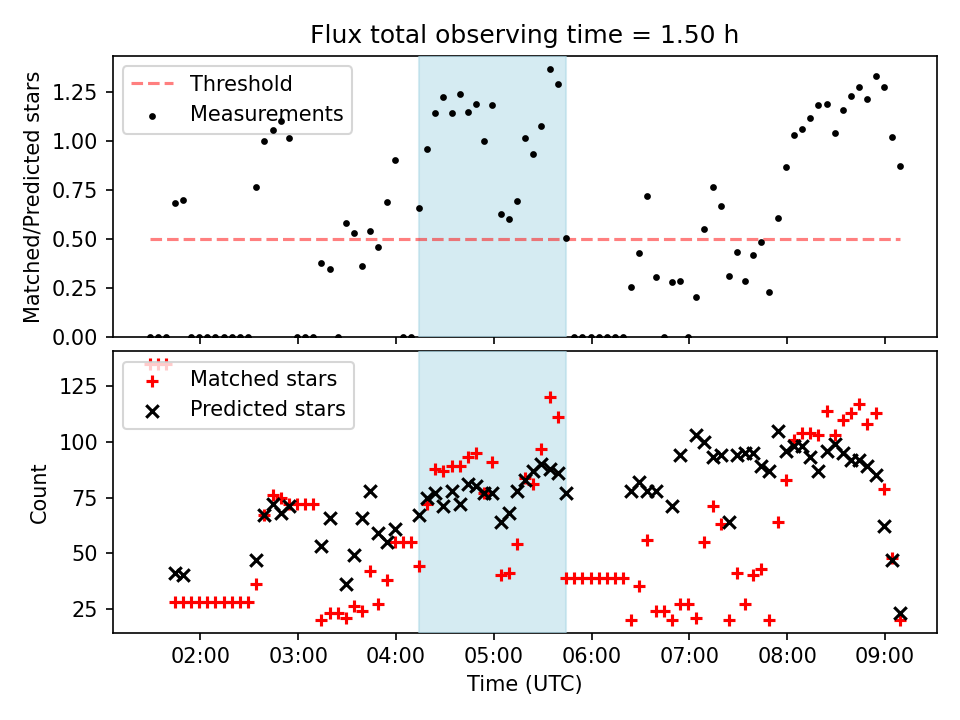 Flux total observing time = 1.50 h

Threshold
Measurements

Matched/Predicted stars

1.25
1.00
0.75
0.50
0.25
0.00

Matched stars
Predicted stars

Count

125
100
75
50
25

02:00
03:00
04:00
05:00
06:00
07:00
08:00
09:00

Time (UTC)